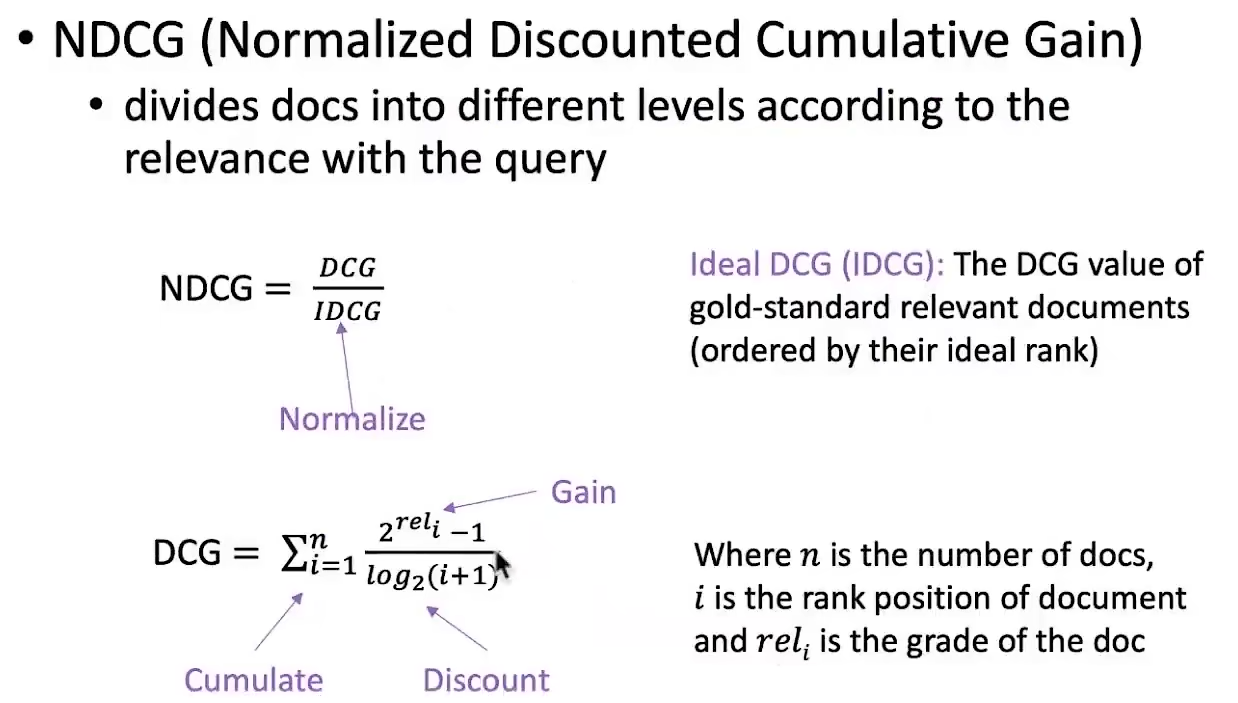 • NDCG (Normalized Discounted Cumulative Gain)

• divides docs into different levels according to the relevance with the query

NDCG = $\frac{DCG}{IDCG}$

Normalize

Ideal DCG (IDCG): The DCG value of gold-standard relevant documents (ordered by their ideal rank)

Gain

DCG = $\sum_{i=1}^{n} \frac{2^{rel_i}-1}{log_2(i+1)}$

Cumulate

Discount

Where $n$ is the number of docs, $i$ is the rank position of document and $rel_i$ is the grade of the doc